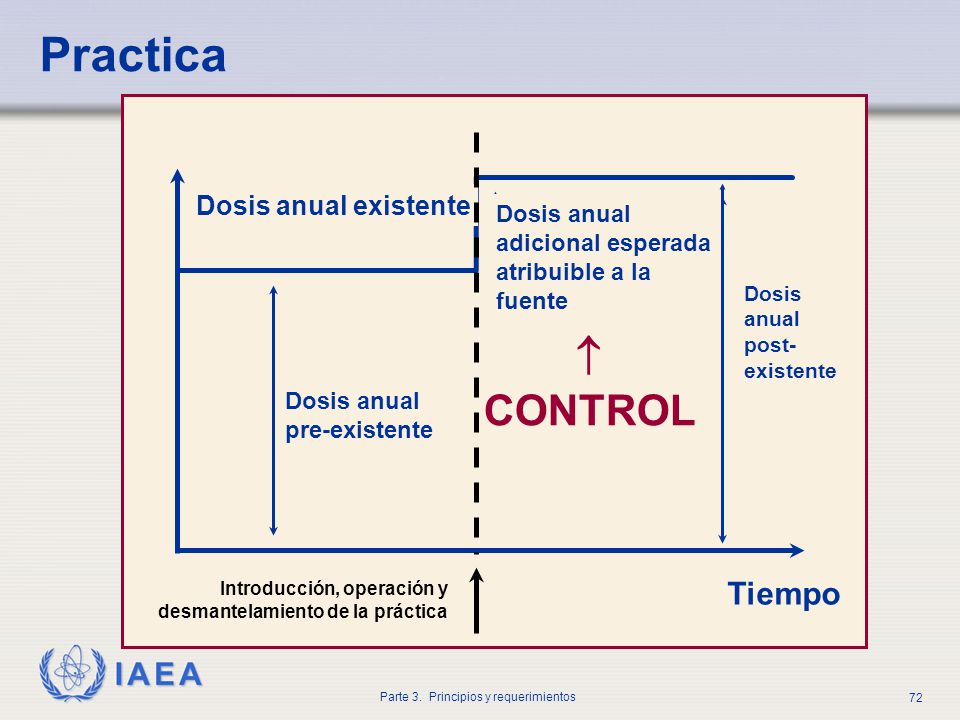 Practica

Dosis anual existente

Dosis anual adicional esperada atribuible a la fuente

Dosis anual post-existente

↑

CONTROL

Dosis anual pre-existente

Introducción, operación y desmantelamiento de la práctica

Tiempo

IAEA

Parte 3. Principios y requerimientos

72